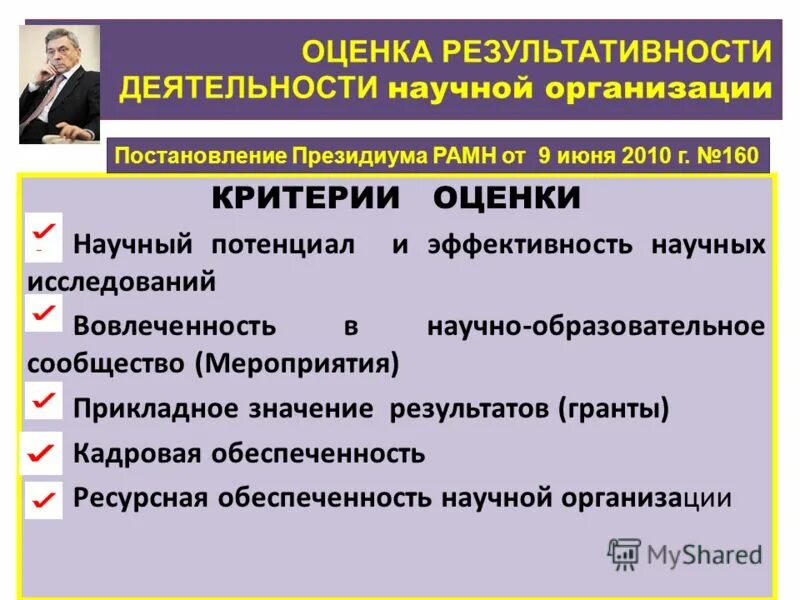 ОЦЕНКА РЕЗУЛЬТАТИВНОСТИ ДЕЯТЕЛЬНОСТИ научной организации

Постановление Президиума РАМН от 9 июня 2010 г. №160

КРИТЕРИИ ОЦЕНКИ

Научный потенциал и эффективность научных исследований

Вовлеченность в научно-образовательное сообщество (Мероприятия)

Прикладное значение результатов (гранты)

Кадровая обеспеченность

Ресурсная обеспеченность научной организации

MyShared